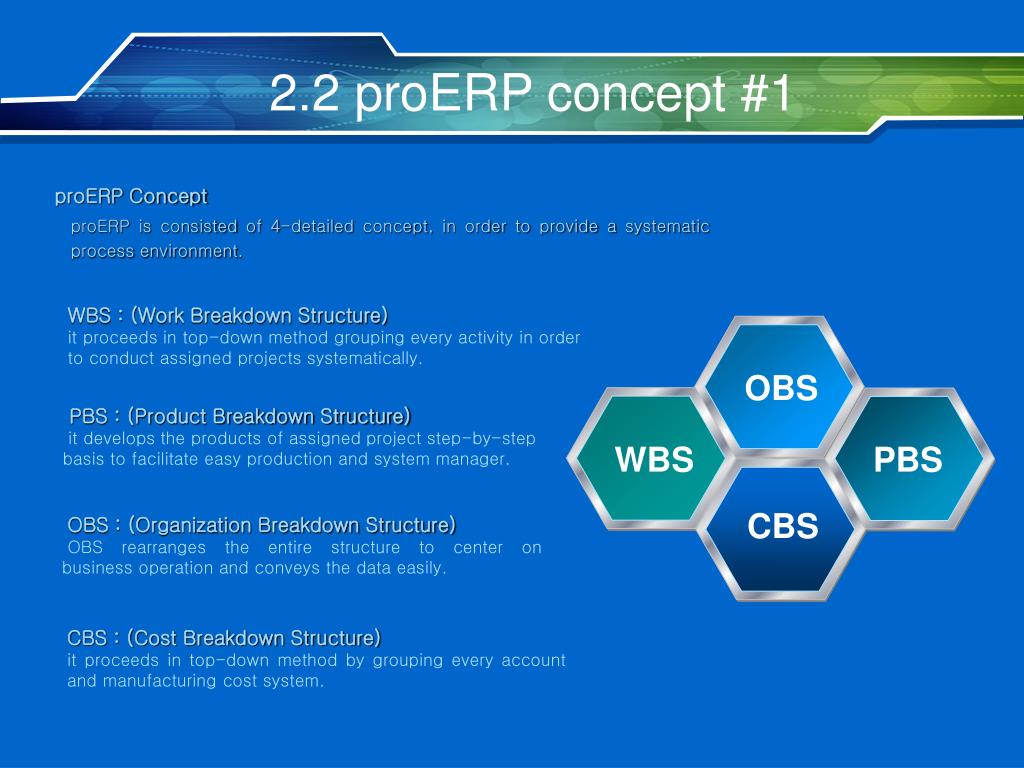 2.2 proERP concept #1

proERP Concept

proERP is consisted of 4-detailed concept, in order to provide a systematic process environment.

WBS : (Work Breakdown Structure)
it proceeds in top-down method grouping every activity in order to conduct assigned projects systematically.

PBS : (Product Breakdown Structure)
it develops the products of assigned project step-by-step basis to facilitate easy production and system manager.

OBS : (Organization Breakdown Structure)
OBS rearranges the entire structure to center on business operation and conveys the data easily.

CBS : (Cost Breakdown Structure)
it proceeds in top-down method by grouping every account and manufacturing cost system.

OBS

WBS

PBS

CBS